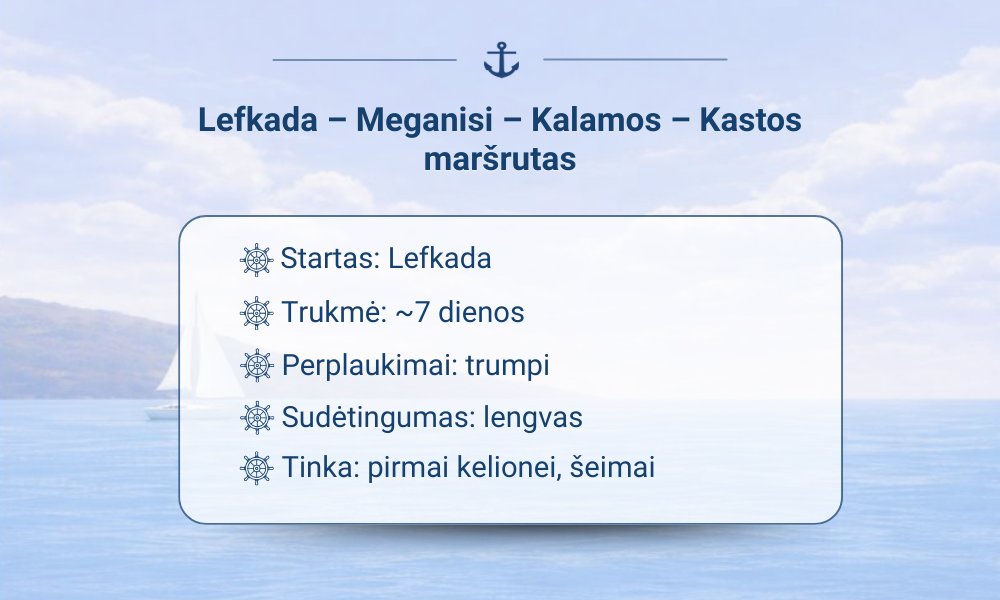 Lefkada – Meganisi – Kalamos – Kastos maršrutas

Startas: Lefkada

Trukmė: ~7 dienos

Perplaukimai: trumpi

Sudėtingumas: lengvas

Tinka: pirmai kelionei, šeimai